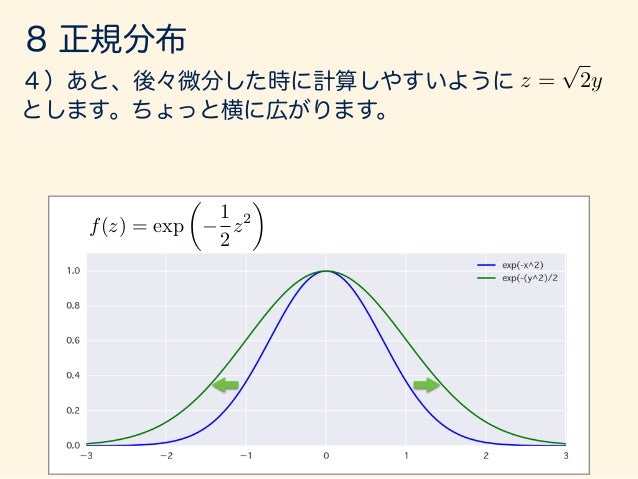 8 正規分布

4）あと、後々微分した時に計算しやすいように $z = \sqrt{2}y$ とします。ちょっと横に広がります。

$f(z) = \exp\left(-\frac{1}{2}z^2\right)$

exp(-x^2)
exp(-(y^2)/2

1.0
0.8
0.6
0.4
0.2
0.0

−3 −2 −1 0 1 2 3